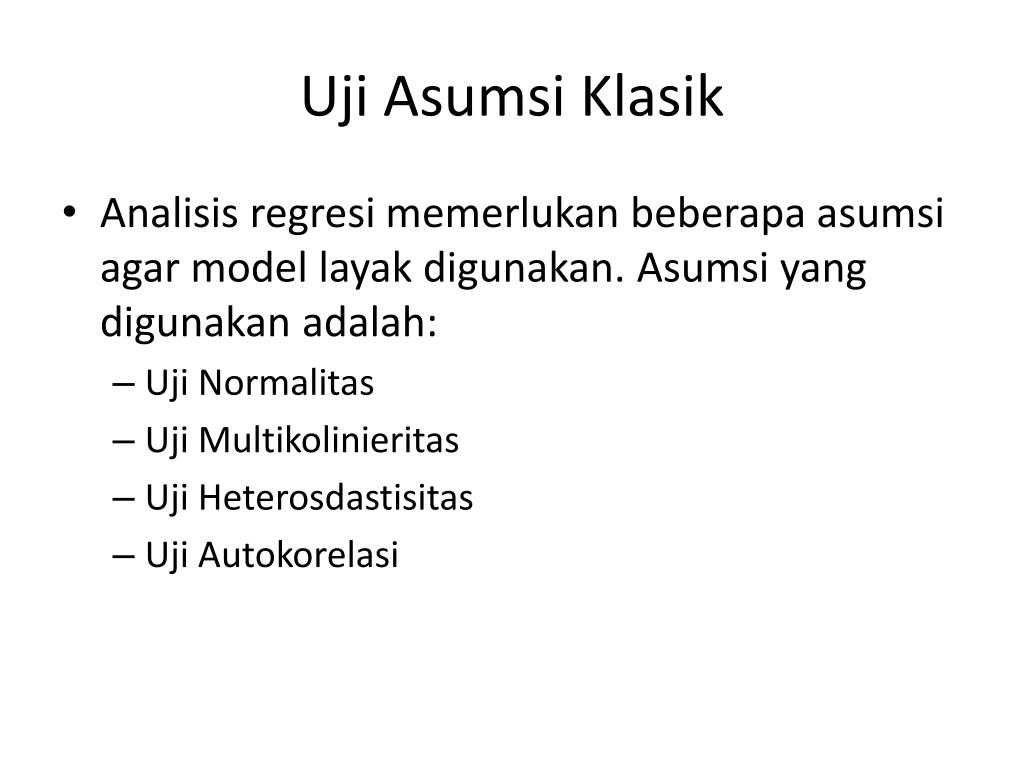 Uji Asumsi Klasik

• Analisis regresi memerlukan beberapa asumsi agar model layak digunakan. Asumsi yang digunakan adalah:
– Uji Normalitas
– Uji Multikolinieritas
– Uji Heterosdastisitas
– Uji Autokorelasi